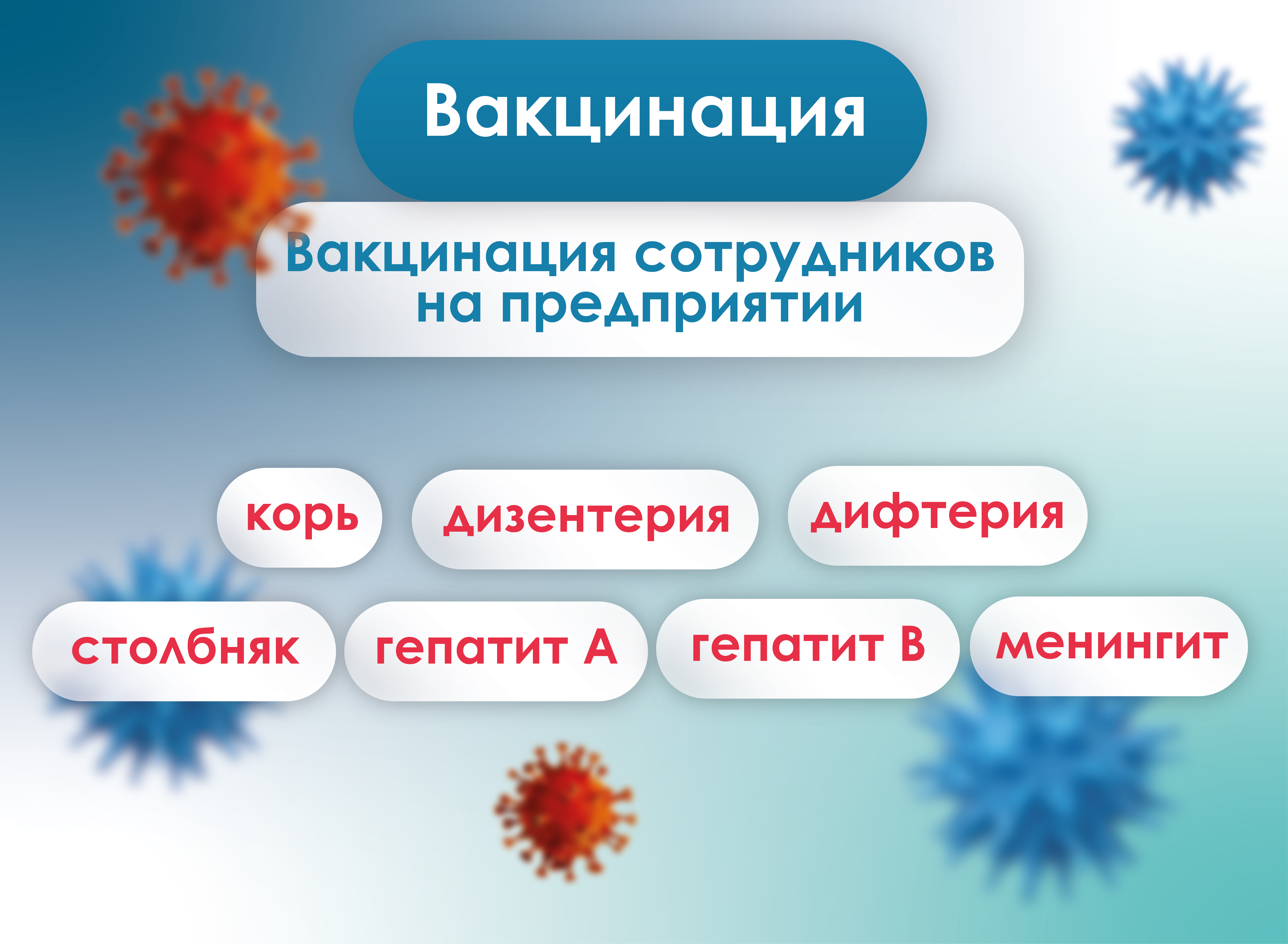 Вакцинация

Вакцинация сотрудников на предприятии

корь

дизентерия

дифтерия

столбняк

гепатит А

гепатит В

менингит